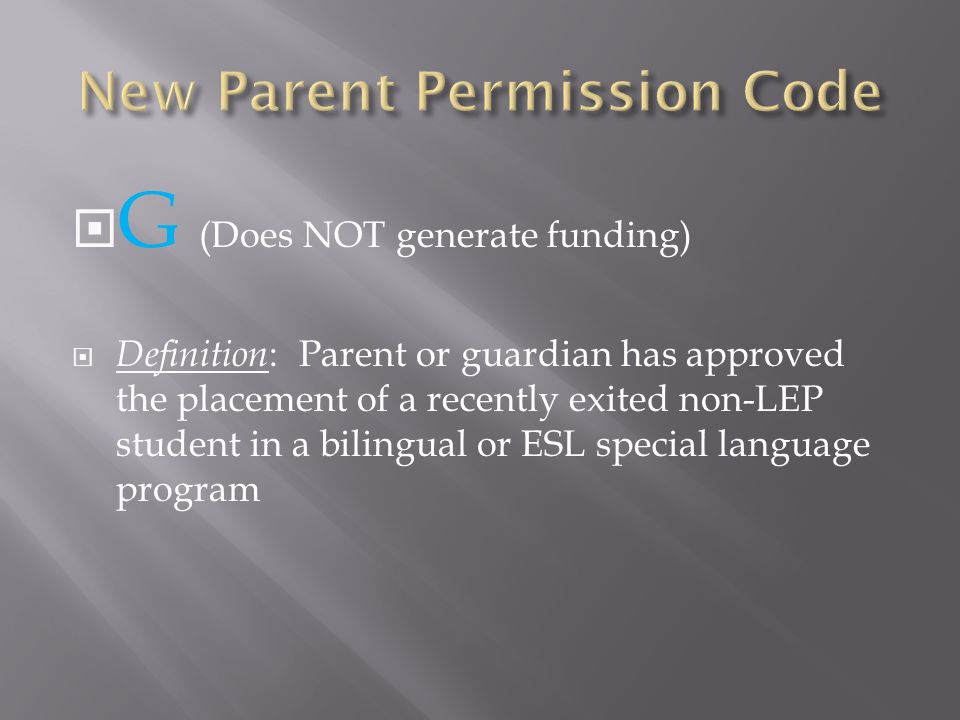 New Parent Permission Code

G (Does NOT generate funding)

Definition: Parent or guardian has approved the placement of a recently exited non-LEP student in a bilingual or ESL special language program